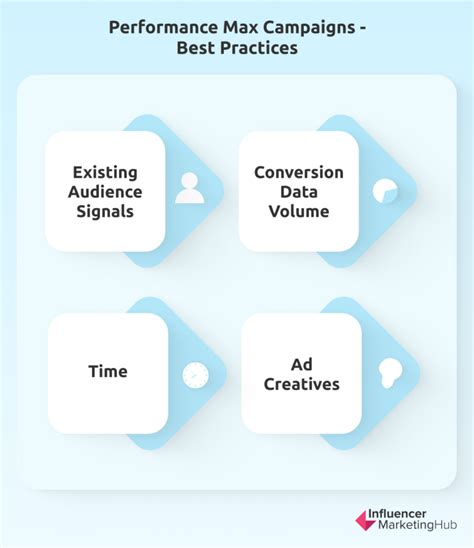 Performance Max Campaigns - Best Practices

Existing Audience Signals

Conversion Data Volume

Time

Ad Creatives

Influencer MarketingHub